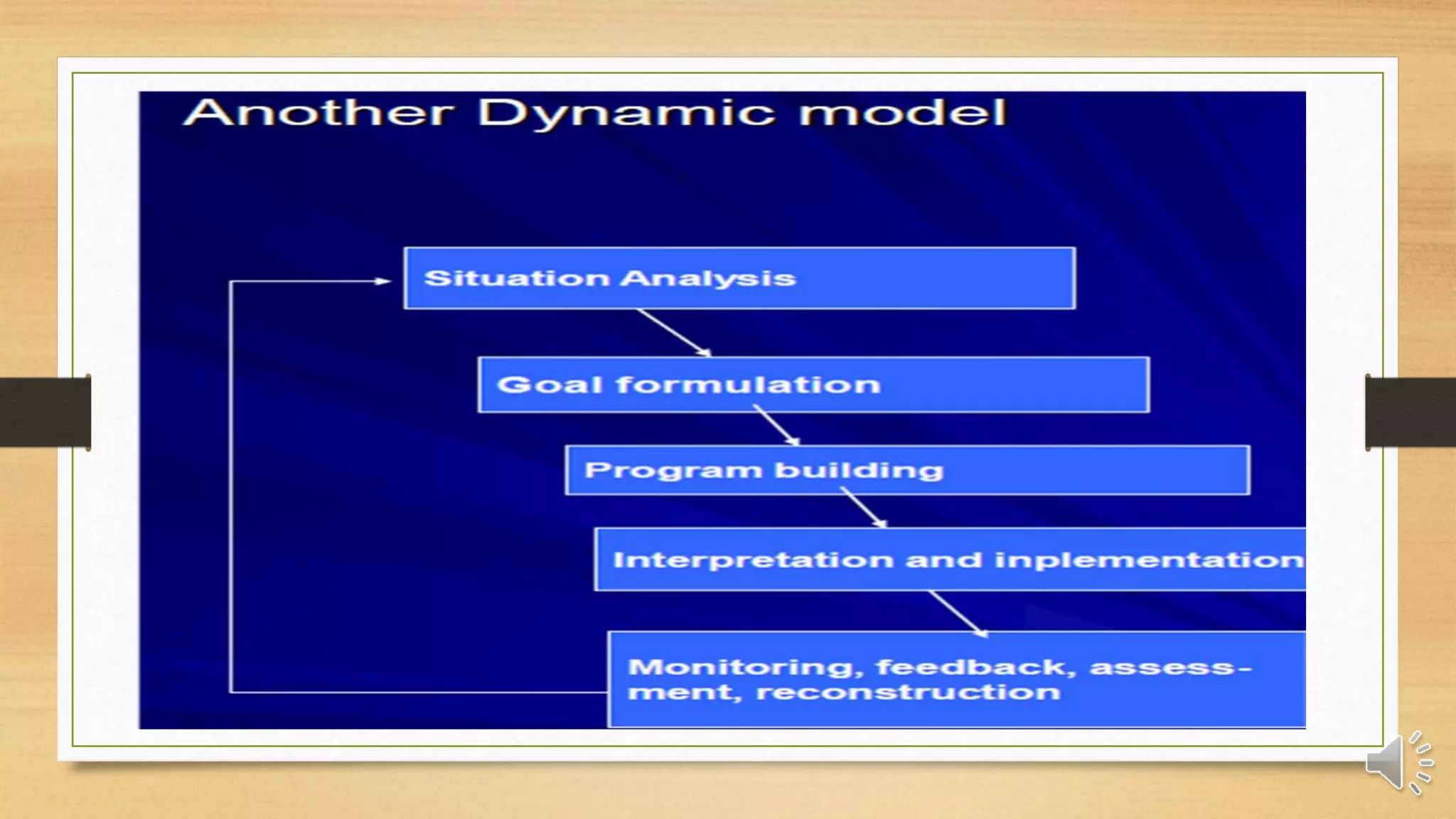 Another Dynamic model

Situation Analysis

Goal formulation

Program building

Interpretation and inplementation

Monitoring, feedback, assessment, reconstruction